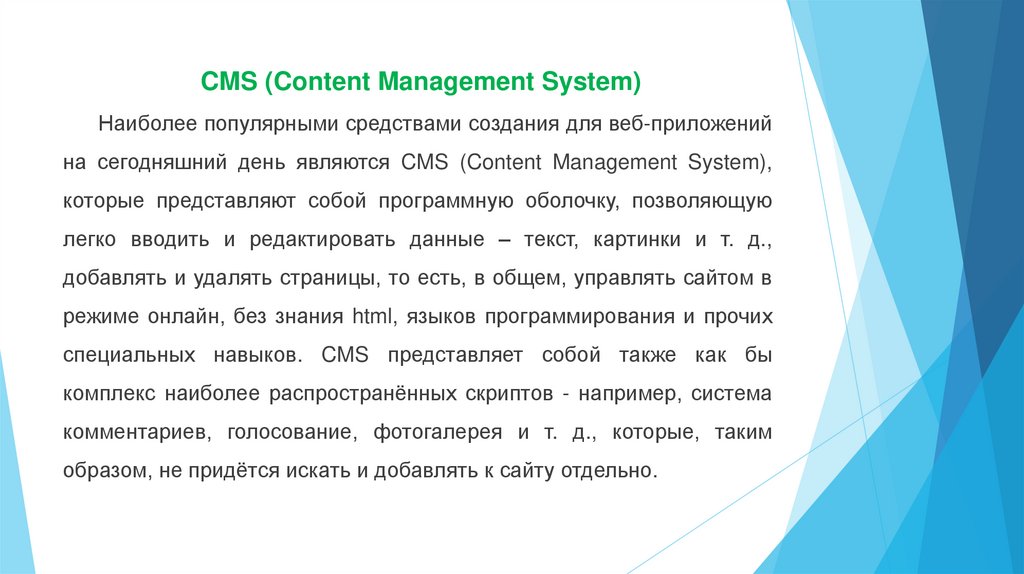 CMS (Content Management System)

Наиболее популярными средствами создания для веб-приложений на сегодняшний день являются CMS (Content Management System), которые представляют собой программную оболочку, позволяющую легко вводить и редактировать данные – текст, картинки и т. д., добавлять и удалять страницы, то есть, в общем, управлять сайтом в режиме онлайн, без знания html, языков программирования и прочих специальных навыков. CMS представляет собой также как бы комплекс наиболее распространённых скриптов - например, система комментариев, голосование, фотогалерея и т. д., которые, таким образом, не придётся искать и добавлять к сайту отдельно.